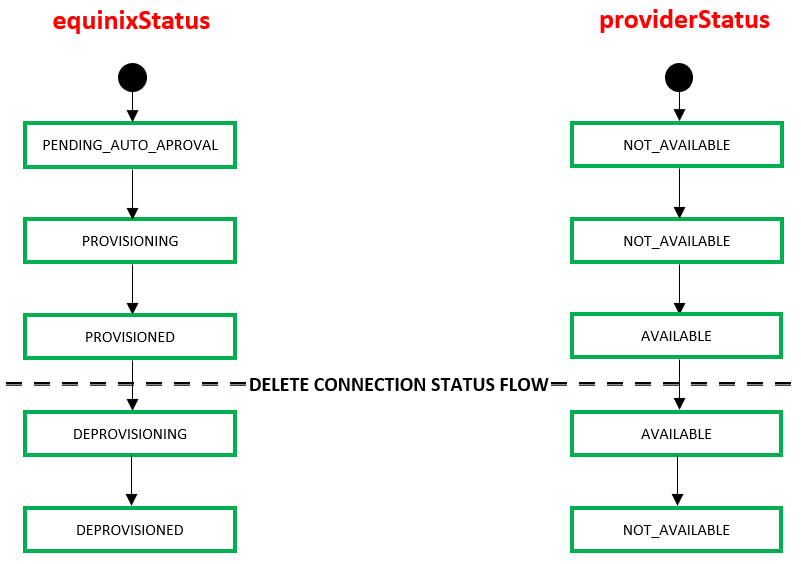 equinixStatus

PENDING_AUTO_APROVAL

PROVISIONING

PROVISIONED

DEPROVISIONING

DEPROVISIONED

providerStatus

NOT_AVAILABLE

NOT_AVAILABLE

AVAILABLE

AVAILABLE

NOT_AVAILABLE

DELETE CONNECTION STATUS FLOW